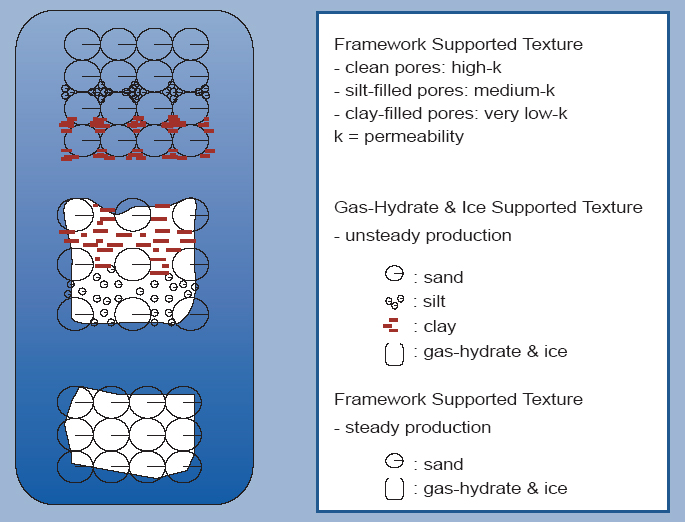 Framework Supported Texture
- clean pores: high-k
- silt-filled pores: medium-k
- clay-filled pores: very low-k
k = permeability

Gas-Hydrate & Ice Supported Texture
- unsteady production

: sand
: silt
: clay
: gas-hydrate & ice

Framework Supported Texture
- steady production

: sand
: gas-hydrate & ice